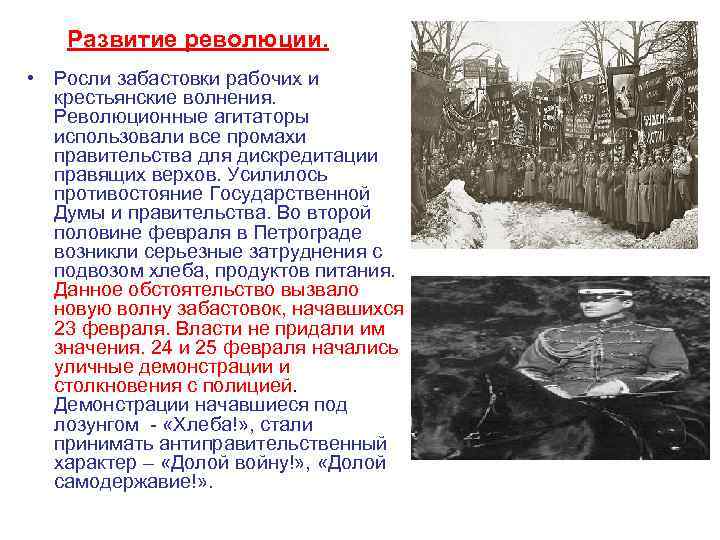 Развитие революции.

• Росли забастовки рабочих и крестьянские волнения. Революционные агитаторы использовали все промахи правительства для дискредитации правящих верхов. Усилилось противостояние Государственной Думы и правительства. Во второй половине февраля в Петрограде возникли серьезные затруднения с подвозом хлеба, продуктов питания. Данное обстоятельство вызвало новую волну забастовок, начавшихся 23 февраля. Власти не придали им значения. 24 и 25 февраля начались уличные демонстрации и столкновения с полицией. Демонстрации начавшиеся под лозунгом - «Хлеба!», стали принимать антиправительственный характер – «Долой войну!», «Долой самодержавие!».